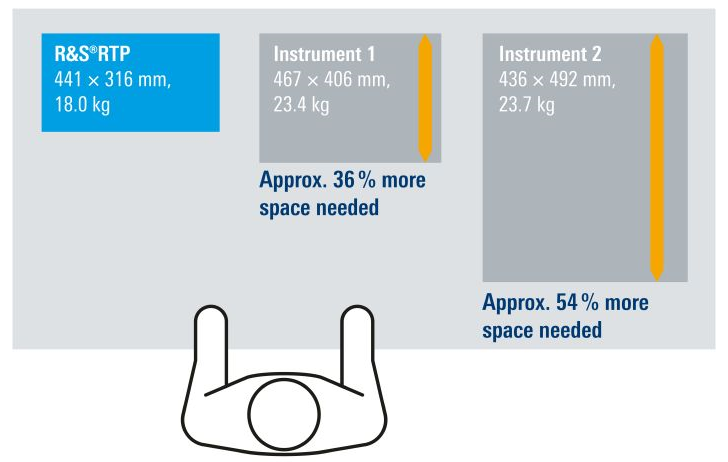 R&S®RTP
441 × 316 mm,
18.0 kg

Instrument 1
467 × 406 mm,
23.4 kg

Approx. 36 % more space needed

Instrument 2
436 × 492 mm,
23.7 kg

Approx. 54 % more space needed